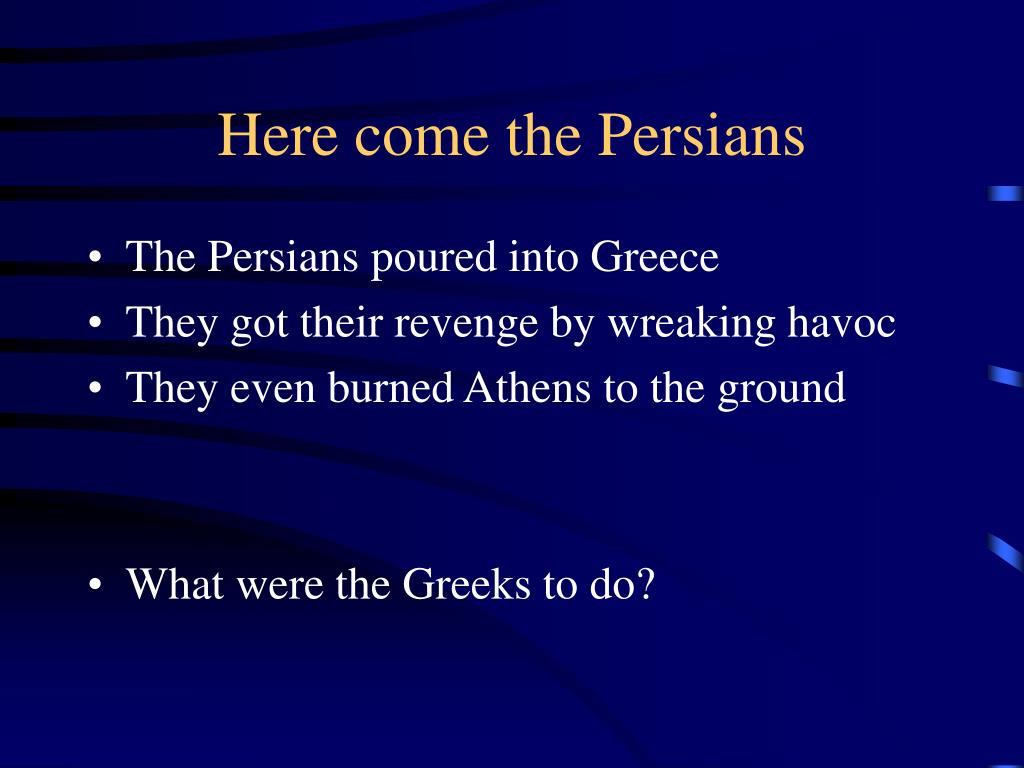 Here come the Persians

• The Persians poured into Greece
• They got their revenge by wreaking havoc
• They even burned Athens to the ground

• What were the Greeks to do?